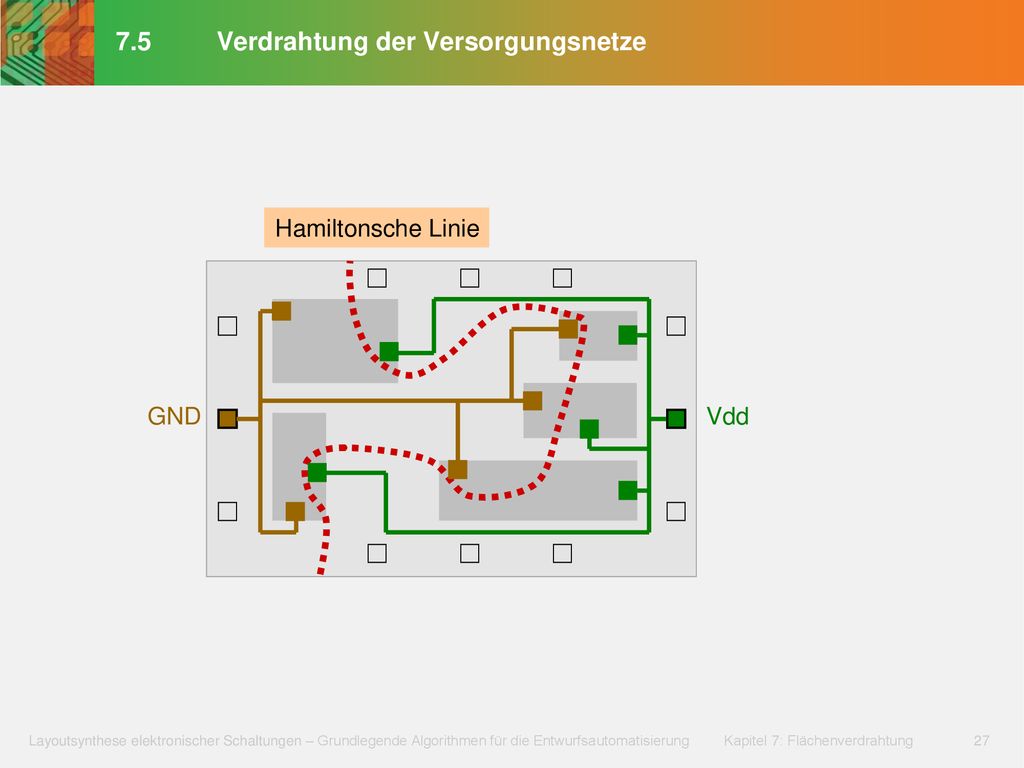 7.5 Verdrahtung der Versorgungsnetze

Hamiltonsche Linie

GND

Vdd

Layoutsynthese elektronischer Schaltungen – Grundlegende Algorithmen für die Entwurfsautomatisierung Kapitel 7: Flächenverdrahtung 27